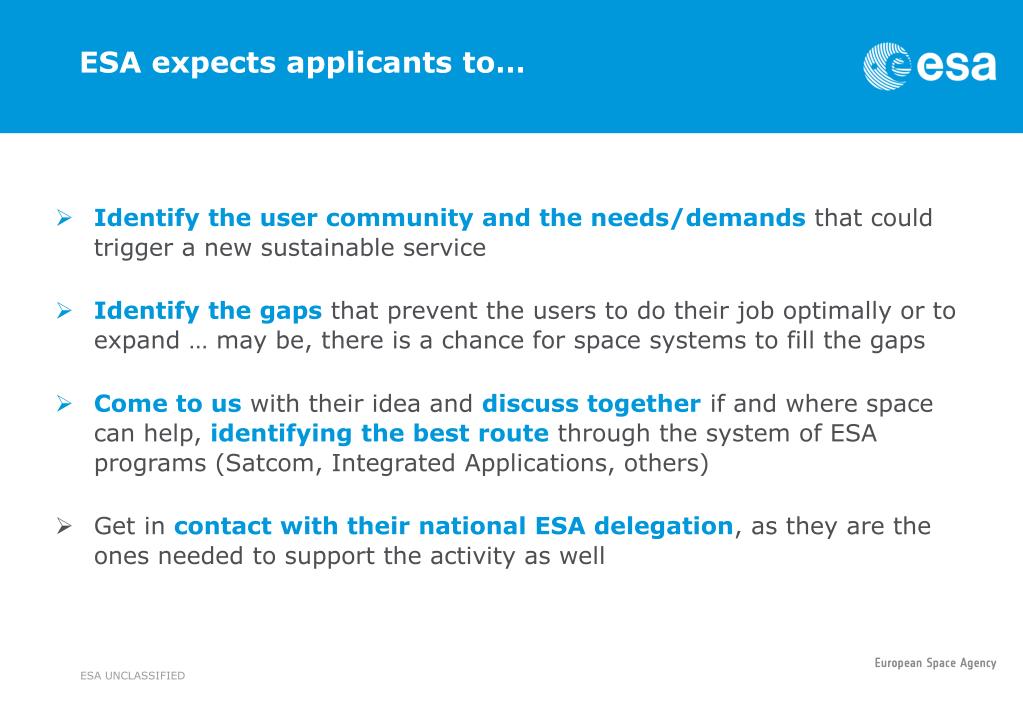 ESA expects applicants to…

esa

➢ Identify the user community and the needs/demands that could trigger a new sustainable service

➢ Identify the gaps that prevent the users to do their job optimally or to expand … may be, there is a chance for space systems to fill the gaps

➢ Come to us with their idea and discuss together if and where space can help, identifying the best route through the system of ESA programs (Satcom, Integrated Applications, others)

➢ Get in contact with their national ESA delegation, as they are the ones needed to support the activity as well

ESA UNCLASSIFIED

European Space Agency